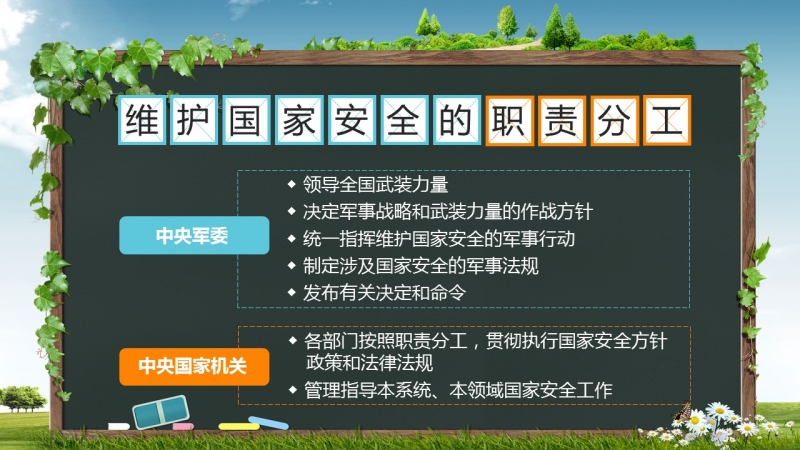 维护国家安全的职责分工

中央军委

◆ 领导全国武装力量
◆ 决定军事战略和武装力量的作战方针
◆ 统一指挥维护国家安全的军事行动
◆ 制定涉及国家安全的军事法规
◆ 发布有关决定和命令

中央国家机关

◆ 各部门按照职责分工，贯彻执行国家安全方针政策和法律法规
◆ 管理指导本系统、本领域国家安全工作